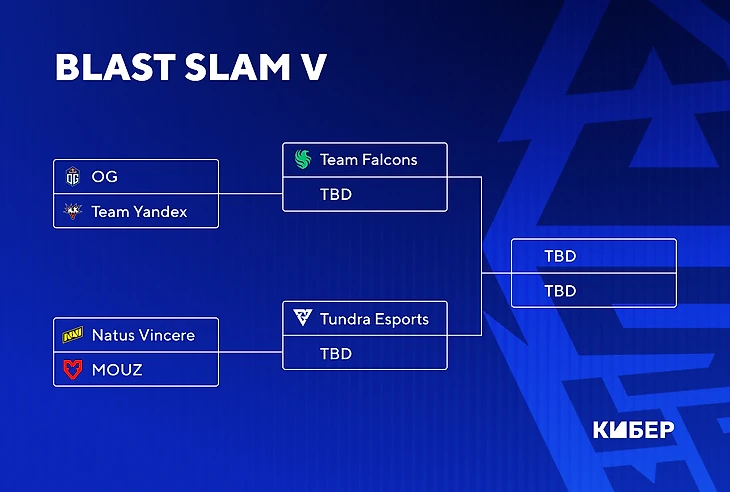 BLAST SLAM V

OG
Team Yandex

Natus Vincere
MOUZ

Team Falcons
TBD

Tundra Esports
TBD

TBD
TBD

КИБЕР